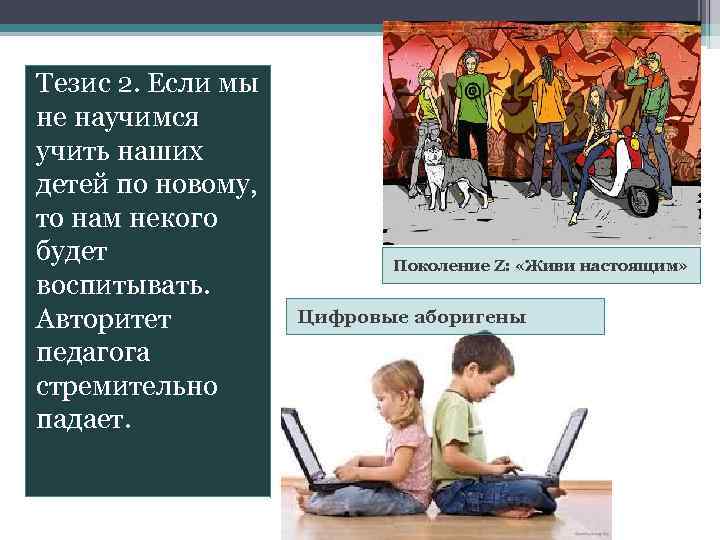 Тезис 2. Если мы не научимся учить наших детей по новому, то нам некого будет воспитывать. Авторитет педагога стремительно падает.

Поколение Z: «Живи настоящим»

Цифровые аборигены